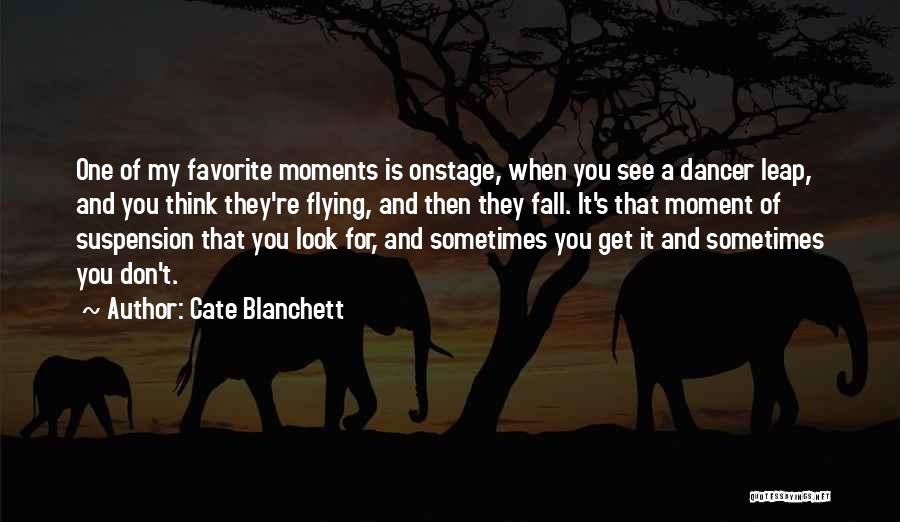 One of my favorite moments is onstage, when you see a dancer leap, and you think they're flying, and then they fall. It's that moment of suspension that you look for, and sometimes you get it and sometimes you don't.

~ Author: Cate Blanchett

QUOTESSAYINGS.NET